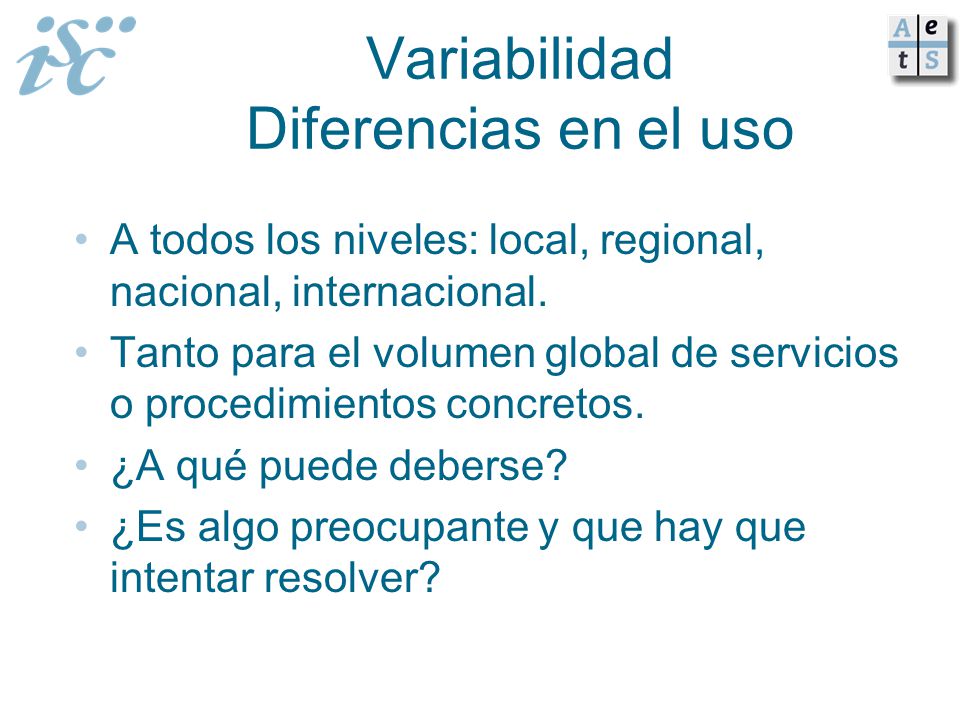 isc

A e
t S

Variabilidad
Diferencias en el uso

• A todos los niveles: local, regional, nacional, internacional.
• Tanto para el volumen global de servicios o procedimientos concretos.
• ¿A qué puede deberse?
• ¿Es algo preocupante y que hay que intentar resolver?